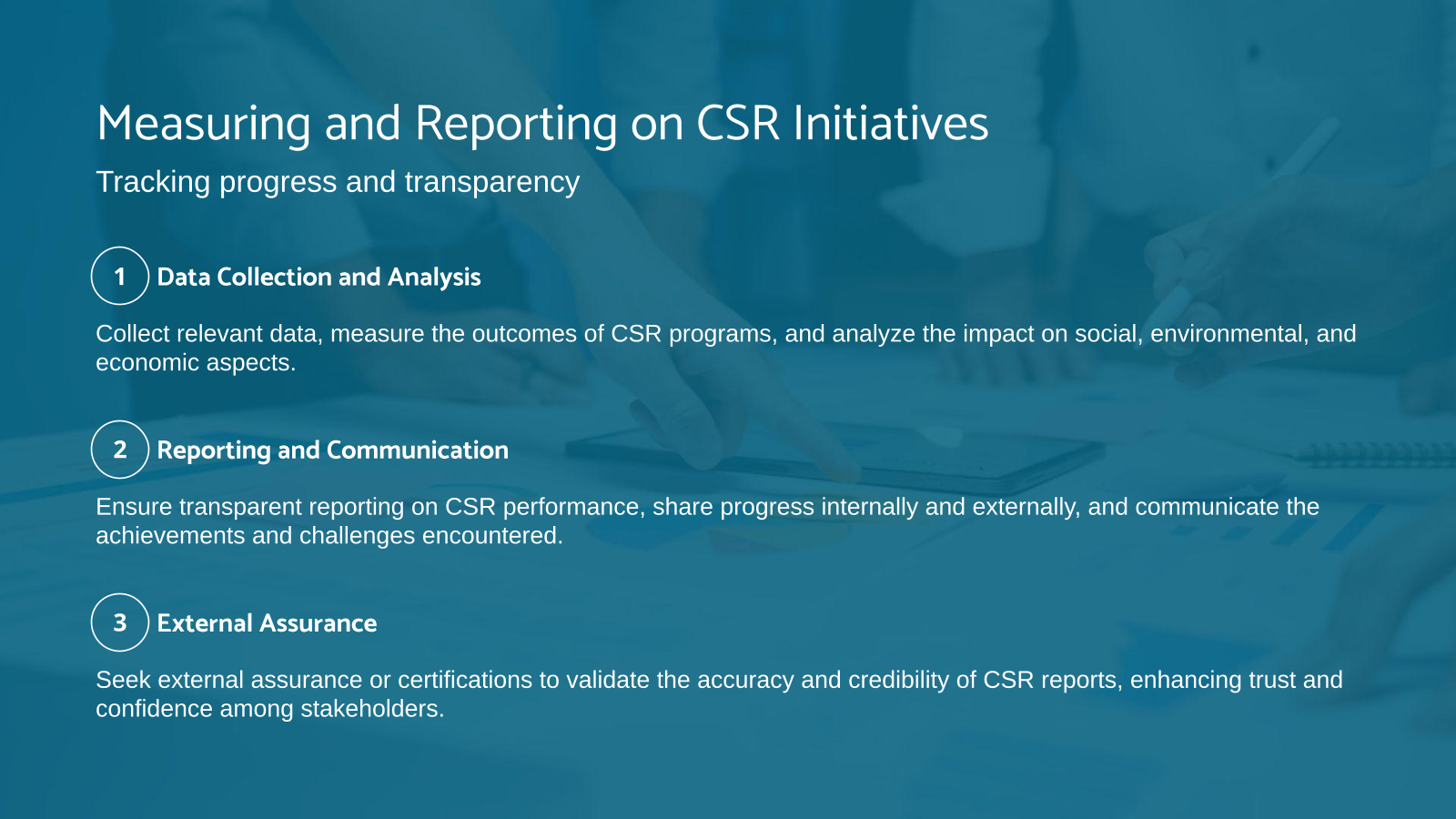 Measuring and Reporting on CSR Initiatives

Tracking progress and transparency

1 Data Collection and Analysis

Collect relevant data, measure the outcomes of CSR programs, and analyze the impact on social, environmental, and economic aspects.

2 Reporting and Communication

Ensure transparent reporting on CSR performance, share progress internally and externally, and communicate the achievements and challenges encountered.

3 External Assurance

Seek external assurance or certifications to validate the accuracy and credibility of CSR reports, enhancing trust and confidence among stakeholders.